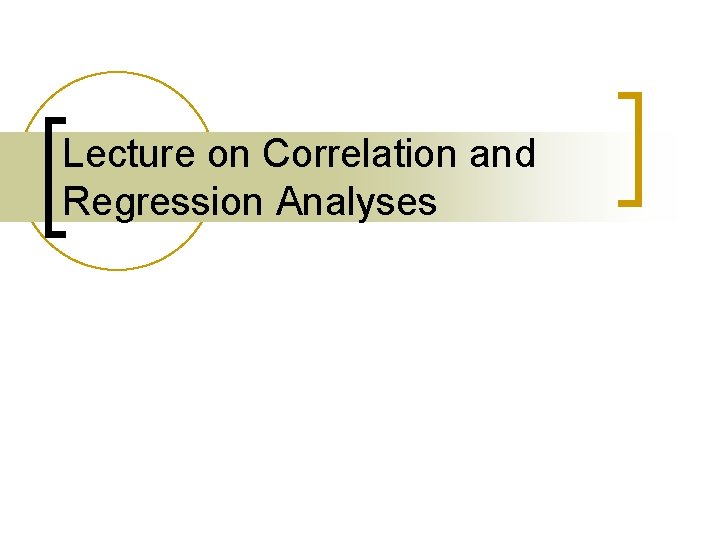 Lecture on Correlation and Regression Analyses